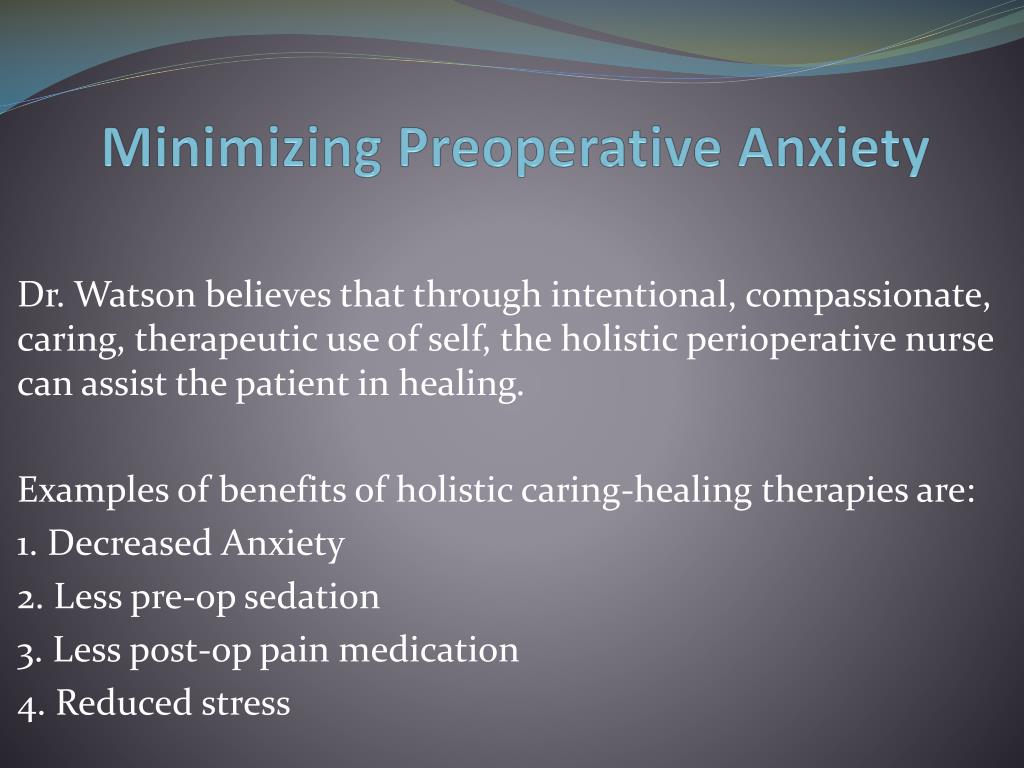 Minimizing Preoperative Anxiety

Dr. Watson believes that through intentional, compassionate, caring, therapeutic use of self, the holistic perioperative nurse can assist the patient in healing.

Examples of benefits of holistic caring-healing therapies are:
1. Decreased Anxiety
2. Less pre-op sedation
3. Less post-op pain medication
4. Reduced stress